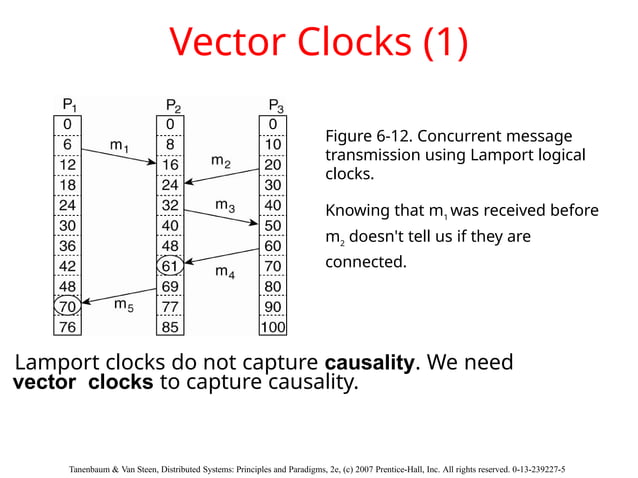 Vector Clocks (1)

| $P_1$ | $P_2$ | $P_3$ |
|---|---|---|
| 0 | 0 | 0 |
| 6 | 8 | 10 |
| 12 | 16 | 20 |
| 18 | 24 | 30 |
| 24 | 32 | 40 |
| 30 | 40 | 50 |
| 36 | 48 | 60 |
| 42 | 61 | 70 |
| 48 | 69 | 80 |
| 70 | 77 | 90 |
| 76 | 85 | 100 |

$m_1$ $m_2$ $m_3$ $m_4$ $m_5$

Figure 6-12. Concurrent message transmission using Lamport logical clocks.

Knowing that $m_1$ was received before $m_2$ doesn't tell us if they are connected.

Lamport clocks do not capture **causality**. We need **vector clocks** to capture causality.

Tanenbaum & Van Steen, Distributed Systems: Principles and Paradigms, 2e, (c) 2007 Prentice-Hall, Inc. All rights reserved. 0-13-239227-5